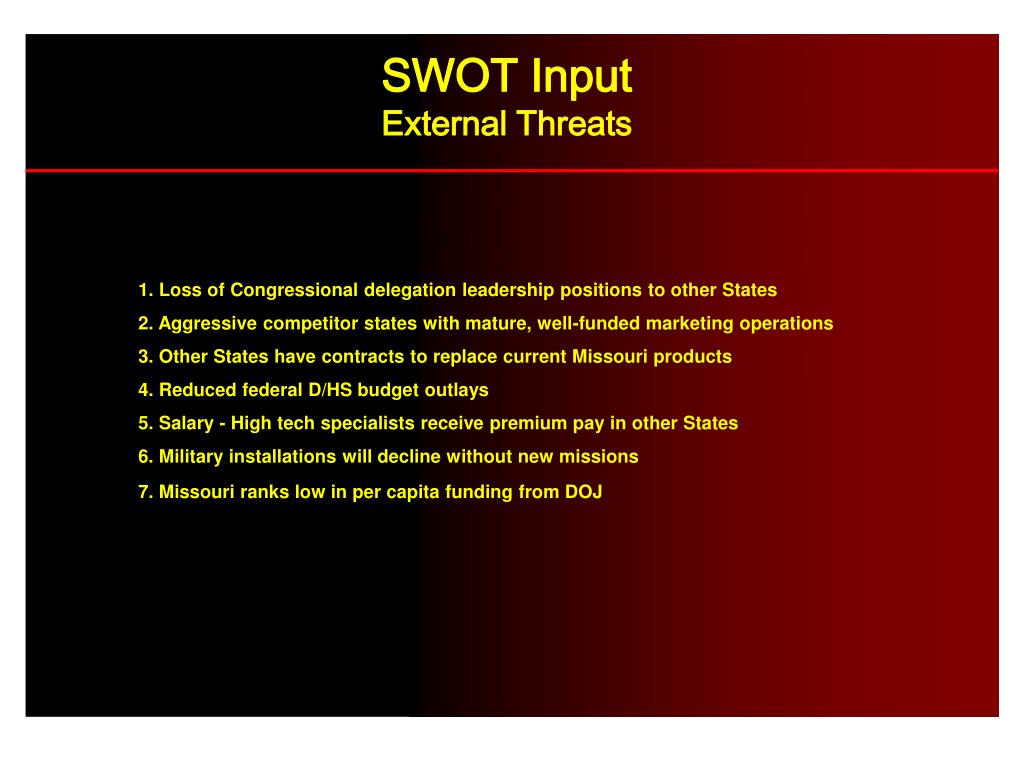 SWOT Input
External Threats

1. Loss of Congressional delegation leadership positions to other States
2. Aggressive competitor states with mature, well-funded marketing operations
3. Other States have contracts to replace current Missouri products
4. Reduced federal D/HS budget outlays
5. Salary - High tech specialists receive premium pay in other States
6. Military installations will decline without new missions
7. Missouri ranks low in per capita funding from DOJ